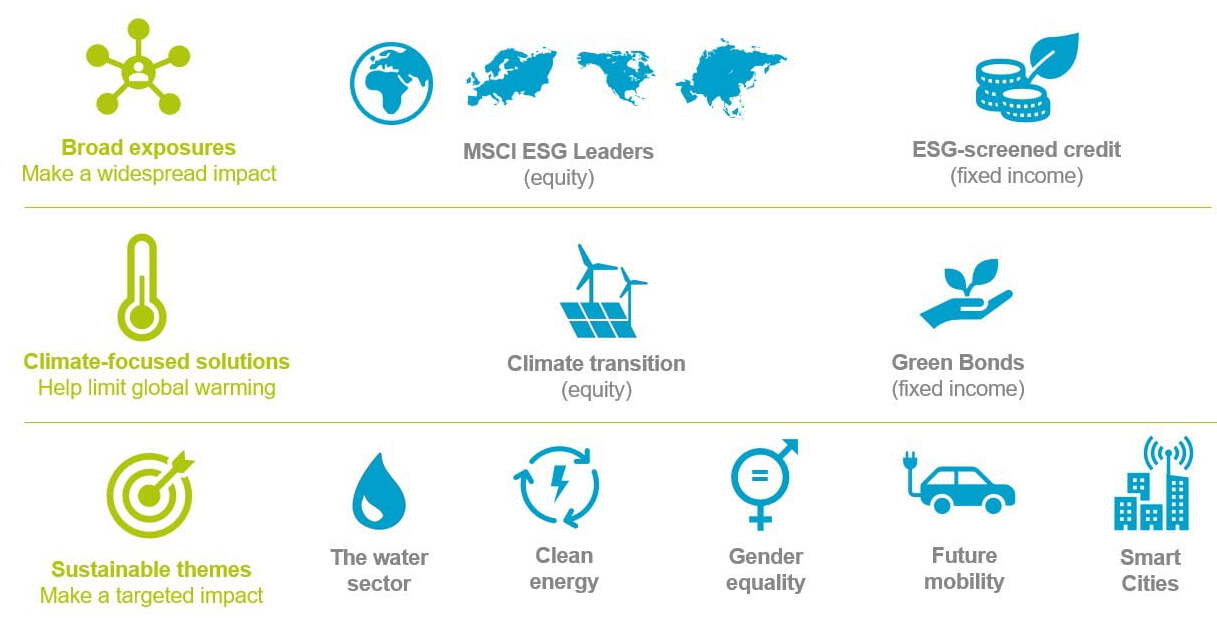 Broad exposures
Make a widespread impact

MSCI ESG Leaders
(equity)

ESG-screened credit
(fixed income)

Climate-focused solutions
Help limit global warming

Climate transition
(equity)

Green Bonds
(fixed income)

Sustainable themes
Make a targeted impact

The water sector

Clean energy

Gender equality

Future mobility

Smart Cities